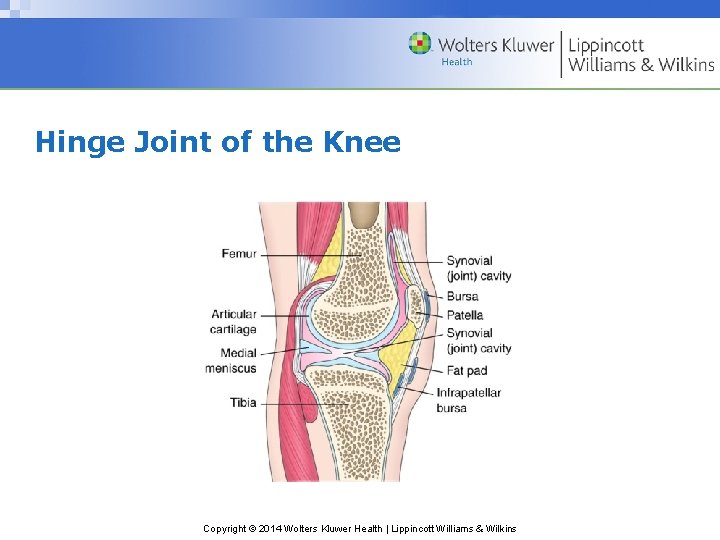 Wolters Kluwer
Health
Lippincott
Williams & Wilkins

Hinge Joint of the Knee

Femur
Articular cartilage
Medial meniscus
Tibia
Synovial (joint) cavity
Bursa
Patella
Synovial (joint) cavity
Fat pad
Infrapatellar bursa

Copyright © 2014 Wolters Kluwer Health | Lippincott Williams & Wilkins